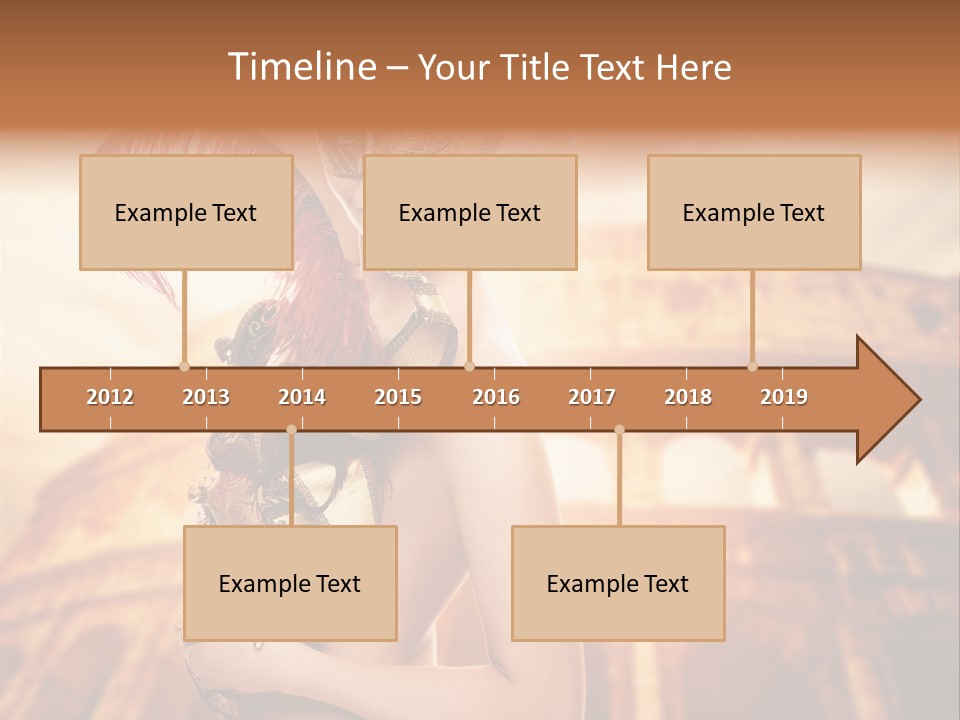 Timeline – Your Title Text Here

Example Text

Example Text

Example Text

2012 2013 2014 2015 2016 2017 2018 2019

Example Text

Example Text